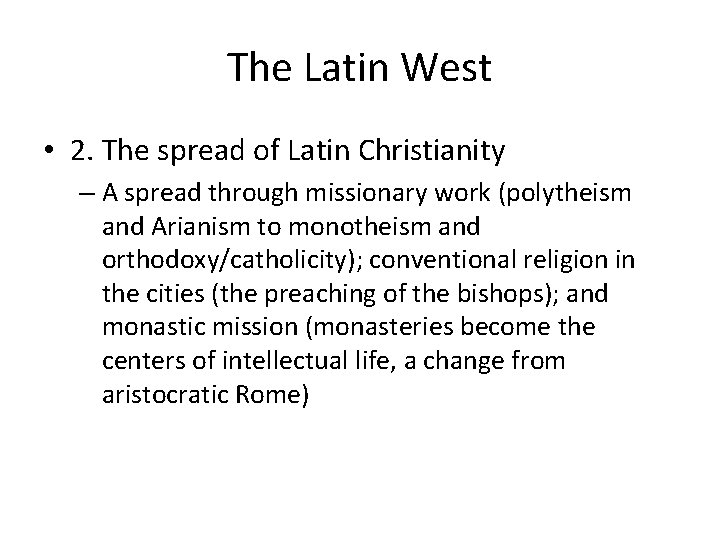 The Latin West

• 2. The spread of Latin Christianity

– A spread through missionary work (polytheism and Arianism to monotheism and orthodoxy/catholicity); conventional religion in the cities (the preaching of the bishops); and monastic mission (monasteries become the centers of intellectual life, a change from aristocratic Rome)